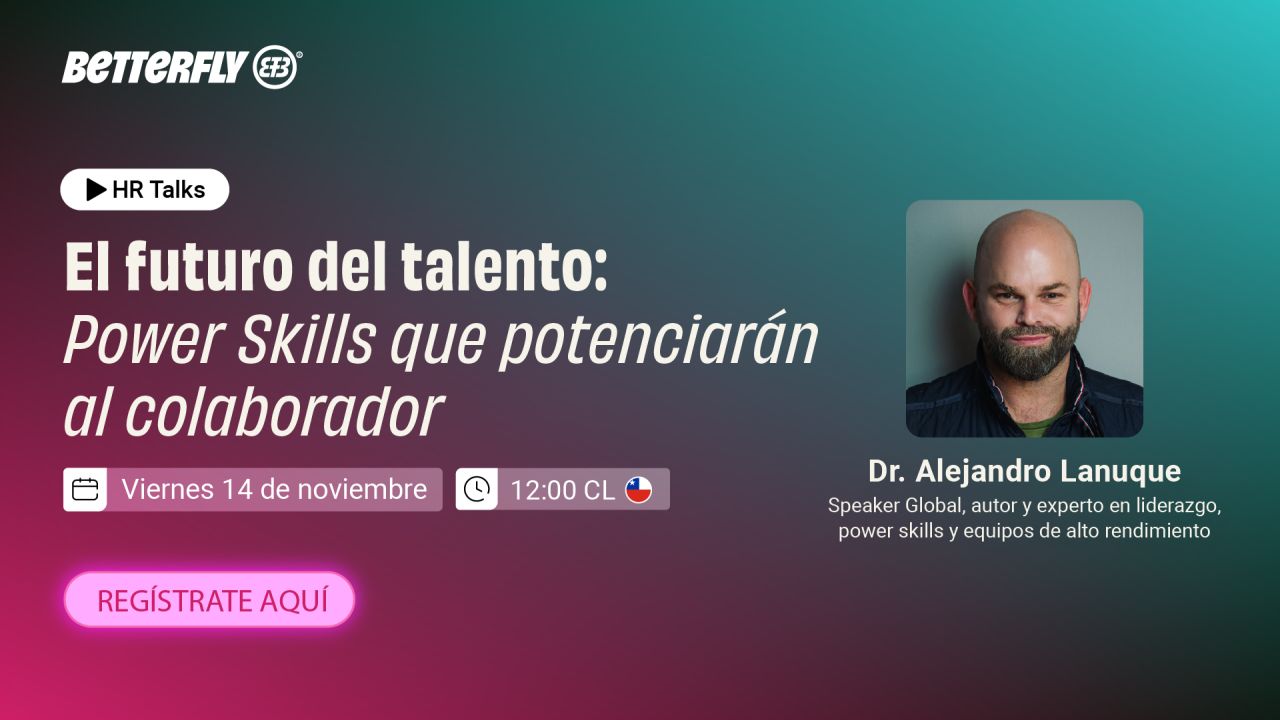 BETTERFLY

HR Talks

El futuro del talento:
Power Skills que potenciarán al colaborador

Viernes 14 de noviembre

12:00 CL

REGÍSTRATE AQUÍ

Dr. Alejandro Lanuque

Speaker Global, autor y experto en liderazgo, power skills y equipos de alto rendimiento